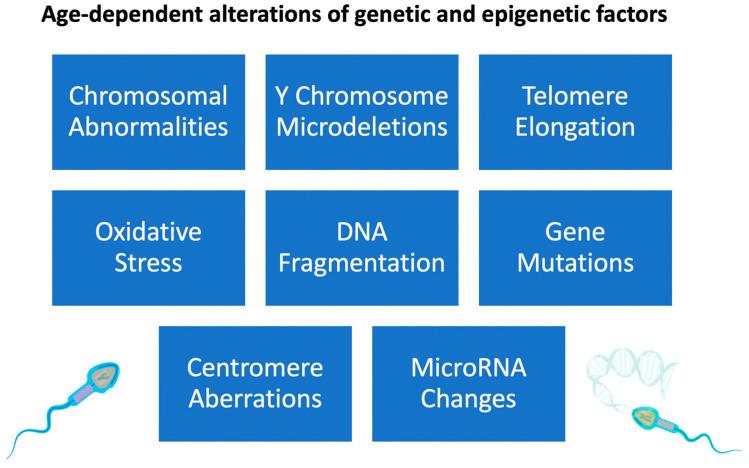 Age-dependent alterations of genetic and epigenetic factors

Chromosomal Abnormalities

Y Chromosome Microdeletions

Telomere Elongation

Oxidative Stress

DNA Fragmentation

Gene Mutations

Centromere Aberrations

MicroRNA Changes